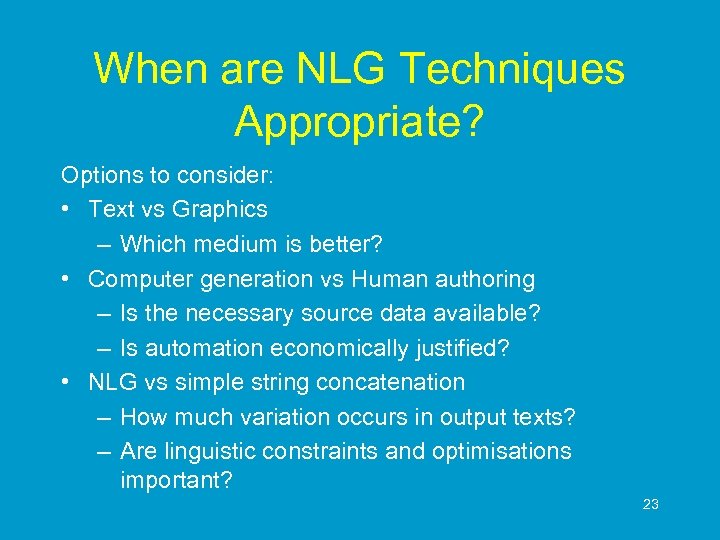 When are NLG Techniques Appropriate?

Options to consider:

• Text vs Graphics
– Which medium is better?
• Computer generation vs Human authoring
– Is the necessary source data available?
– Is automation economically justified?
• NLG vs simple string concatenation
– How much variation occurs in output texts?
– Are linguistic constraints and optimisations important?

23